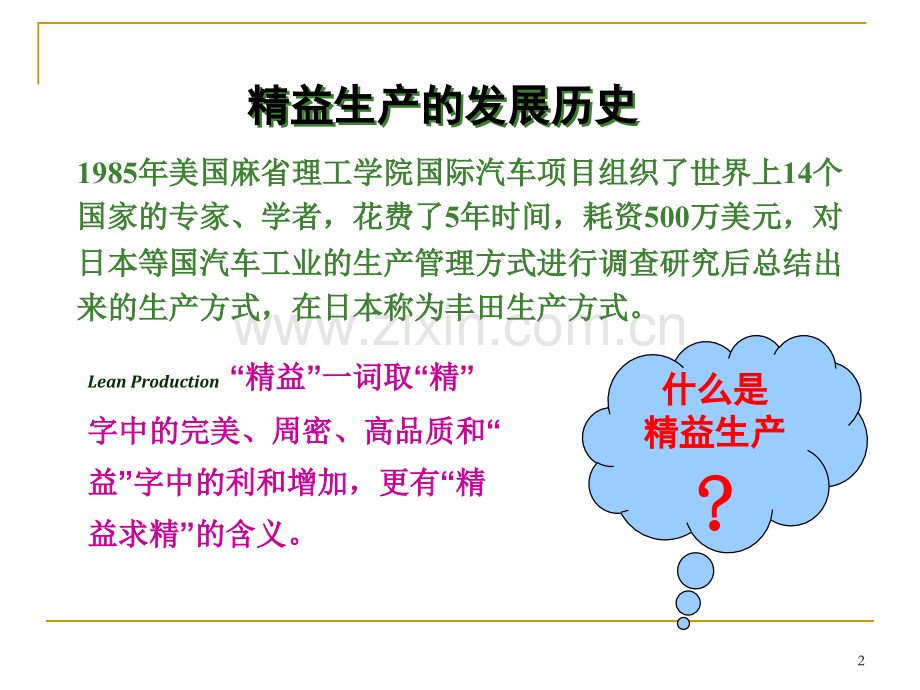 精益生产的发展历史

1985年美国麻省理工学院国际汽车项目组织了世界上14个国家的专家、学者，花费了5年时间，耗资500万美元，对日本等国汽车工业的生产管理方式进行调查研究后总结出来的生产方式，在日本称为丰田生产方式。

Lean Production “精益”一词取“精”字中的完美、周密、高品质和“益”字中的利和增加，更有“精益求精”的含义。

什么是
精益生产
？

2

www.zixin.com.cn